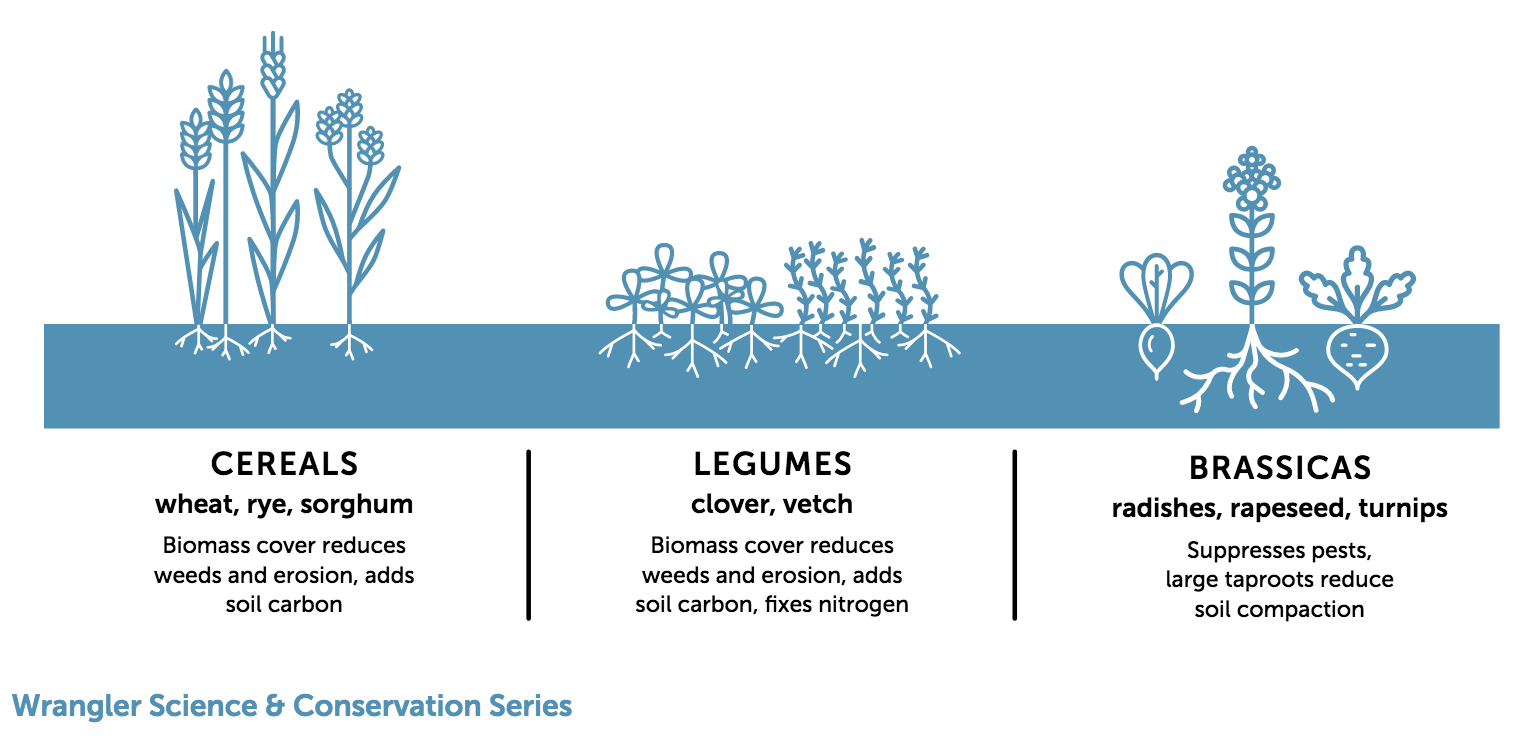 CEREALS
wheat, rye, sorghum
Biomass cover reduces weeds and erosion, adds soil carbon

LEGUMES
clover, vetch
Biomass cover reduces weeds and erosion, adds soil carbon, fixes nitrogen

BRASSICAS
radishes, rapeseed, turnips
Suppresses pests, large taproots reduce soil compaction

Wrangler Science & Conservation Series